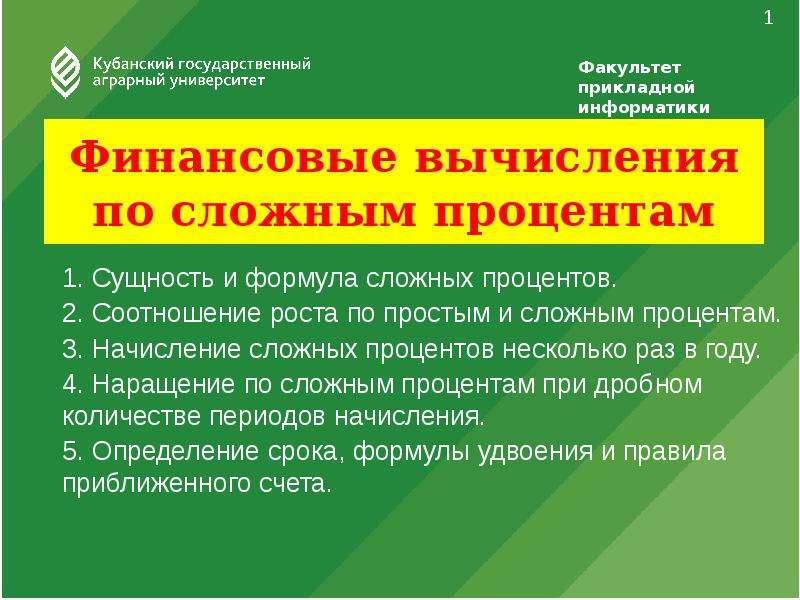 1

Кубанский государственный
аграрный университет

Факультет
прикладной
информатики

Финансовые вычисления по сложным процентам

1. Сущность и формула сложных процентов.

2. Соотношение роста по простым и сложным процентам.

3. Начисление сложных процентов несколько раз в году.

4. Наращение по сложным процентам при дробном количестве периодов начисления.

5. Определение срока, формулы удвоения и правила приближенного счета.